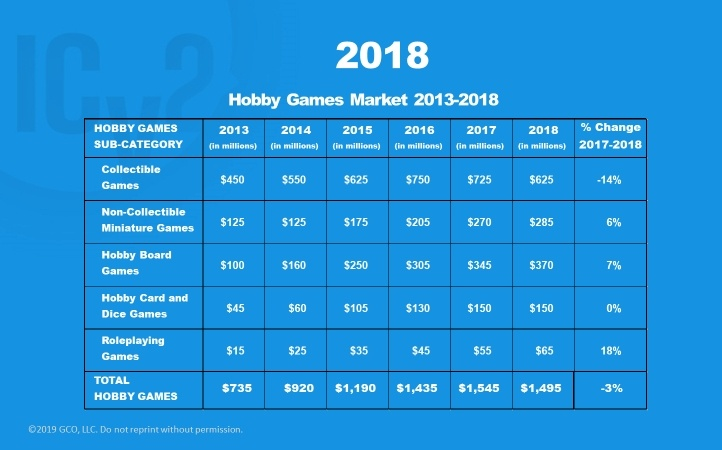 ICv2

2018

Hobby Games Market 2013-2018

| HOBBY GAMES SUB-CATEGORY | 2013 (in millions) | 2014 (in millions) | 2015 (in millions) | 2016 (in millions) | 2017 (in millions) | 2018 (in millions) | % Change 2017-2018 |
|---|---|---|---|---|---|---|---|
| Collectible Games | \$450 | \$550 | \$625 | \$750 | \$725 | \$625 | -14% |
| Non-Collectible Miniature Games | \$125 | \$125 | \$175 | \$205 | \$270 | \$285 | 6% |
| Hobby Board Games | \$100 | \$160 | \$250 | \$305 | \$345 | \$370 | 7% |
| Hobby Card and Dice Games | \$45 | \$60 | \$105 | \$130 | \$150 | \$150 | 0% |
| Roleplaying Games | \$15 | \$25 | \$35 | \$45 | \$55 | \$65 | 18% |
| TOTAL HOBBY GAMES | \$735 | \$920 | \$1,190 | \$1,435 | \$1,545 | \$1,495 | -3% |

©2019 GCO, LLC. Do not reprint without permission.